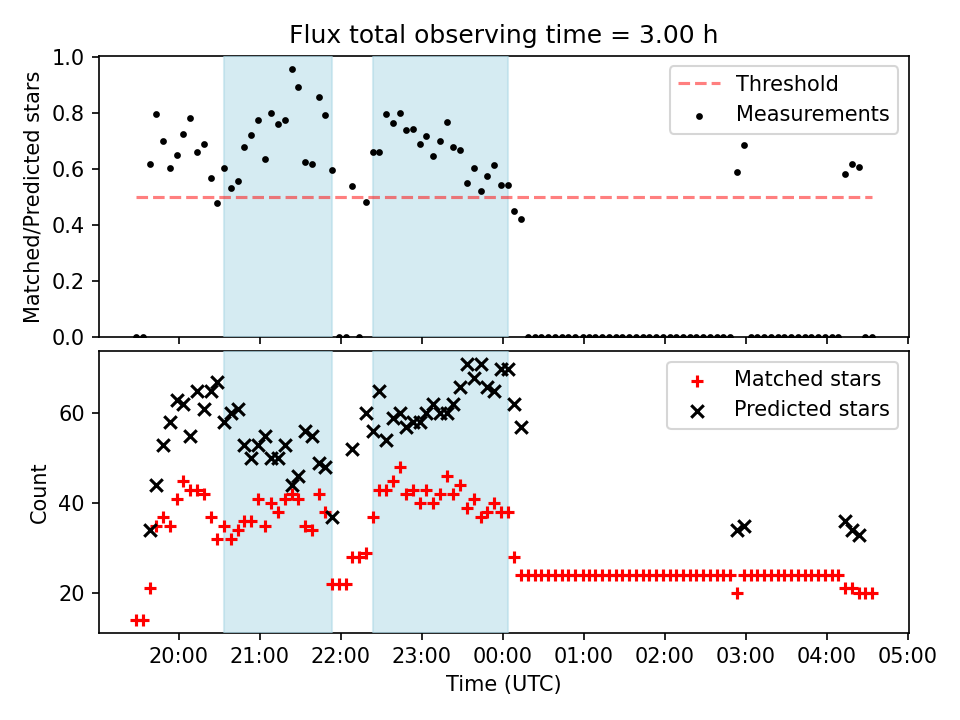 Flux total observing time = 3.00 h

Matched/Predicted stars

1.0
0.8
0.6
0.4
0.2
0.0

Threshold
Measurements

Count

60
40
20

Matched stars
Predicted stars

20:00
21:00
22:00
23:00
00:00
01:00
02:00
03:00
04:00
05:00

Time (UTC)